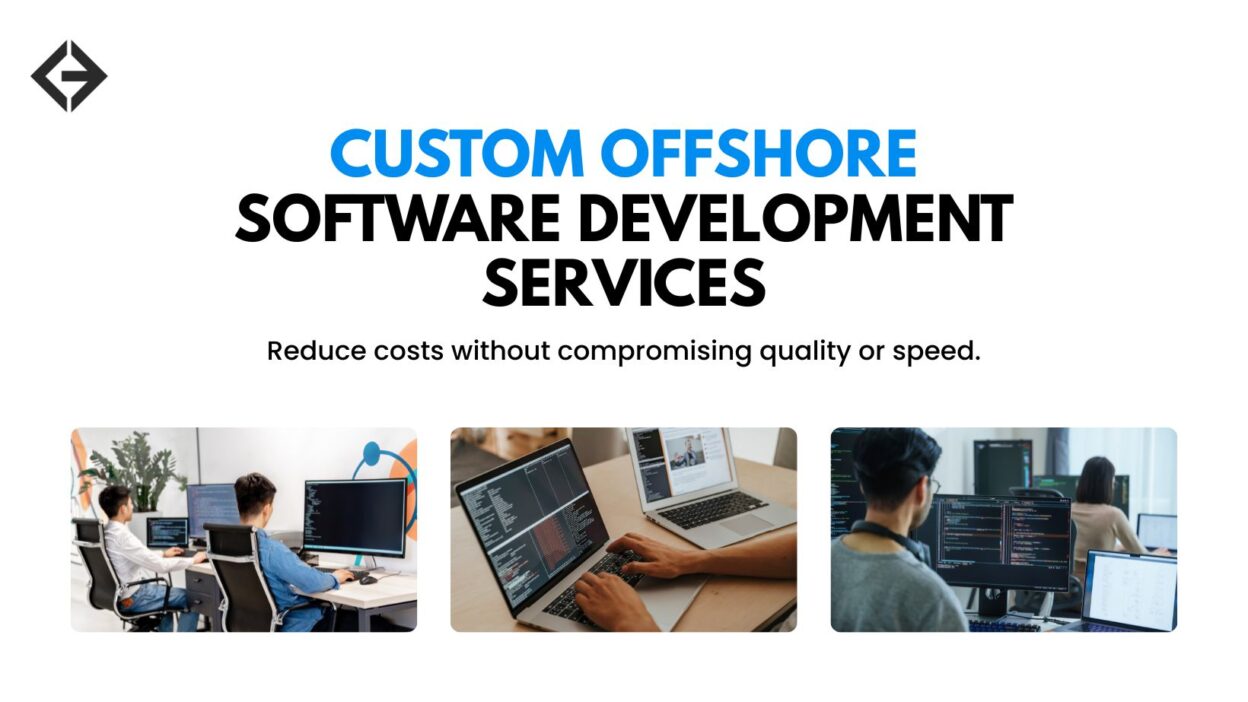 CUSTOM OFFSHORE
SOFTWARE DEVELOPMENT SERVICES

Reduce costs without compromising quality or speed.